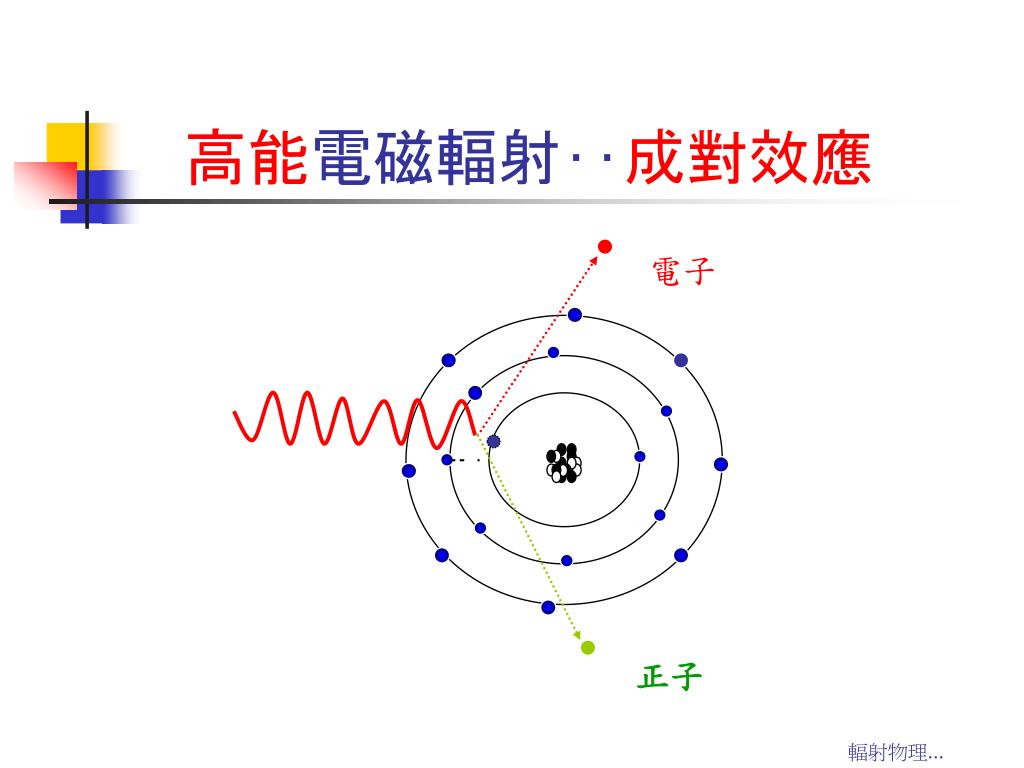 高能電磁輻射‥成對效應

電子

正子

輻射物理...